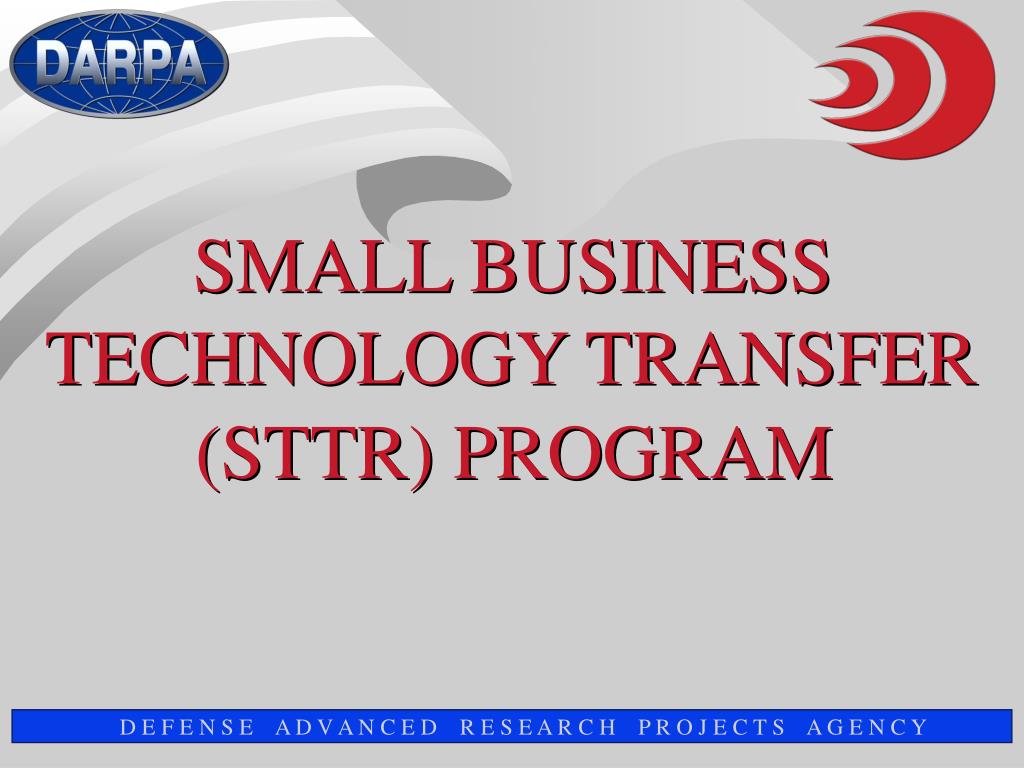 DARPA

SMALL BUSINESS TECHNOLOGY TRANSFER (STTR) PROGRAM

DEFENSE ADVANCED RESEARCH PROJECTS AGENCY